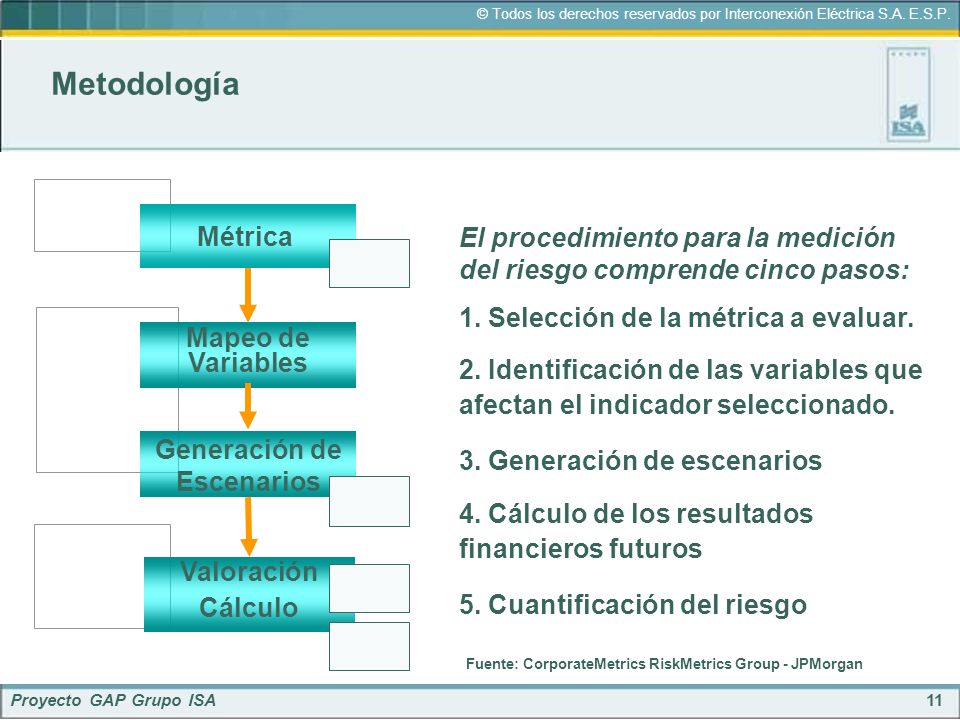 © Todos los derechos reservados por Interconexión Eléctrica S.A. E.S.P.

Metodología

ISA

Métrica

Mapeo de Variables

Generación de Escenarios

Valoración Cálculo

El procedimiento para la medición del riesgo comprende cinco pasos:

1. Selección de la métrica a evaluar.

2. Identificación de las variables que afectan el indicador seleccionado.

3. Generación de escenarios

4. Cálculo de los resultados financieros futuros

5. Cuantificación del riesgo

Fuente: CorporateMetrics RiskMetrics Group - JPMorgan

Proyecto GAP Grupo ISA

11